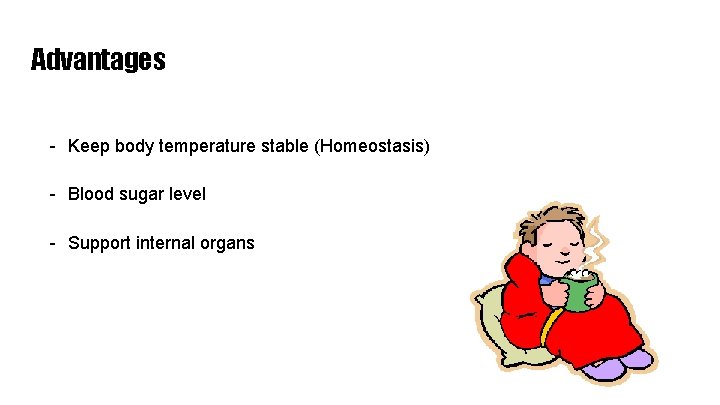 Advantages

- Keep body temperature stable (Homeostasis)

- Blood sugar level

- Support internal organs